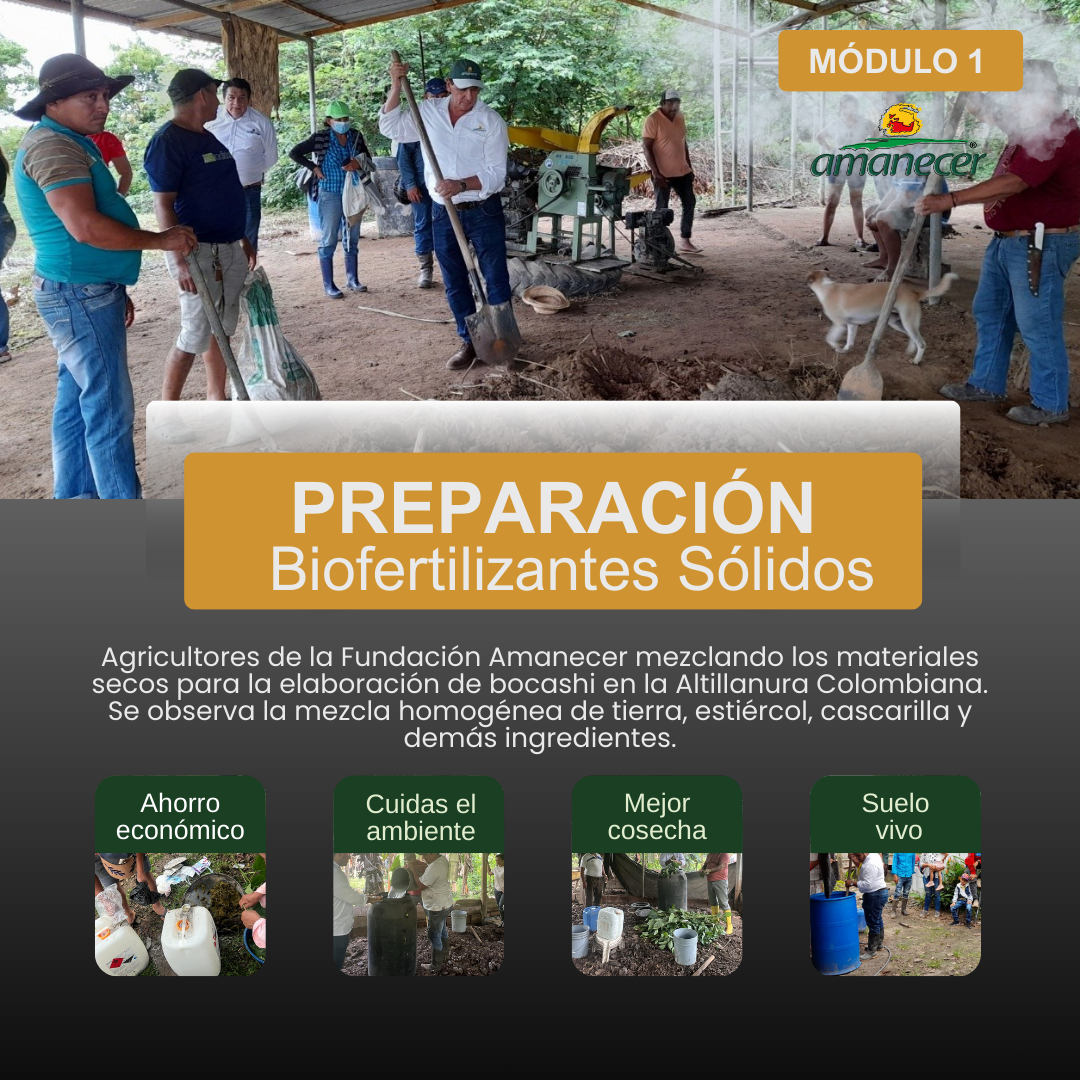 MÓDULO 1

amanecer

PREPARACIÓN
Biofertilizantes Sólidos

Agricultores de la Fundación Amanecer mezclando los materiales secos para la elaboración de bocashi en la Altillanura Colombiana. Se observa la mezcla homogénea de tierra, estiércol, cascarilla y demás ingredientes.

Ahorro económico

Cuidas el ambiente

Mejor cosecha

Suelo vivo